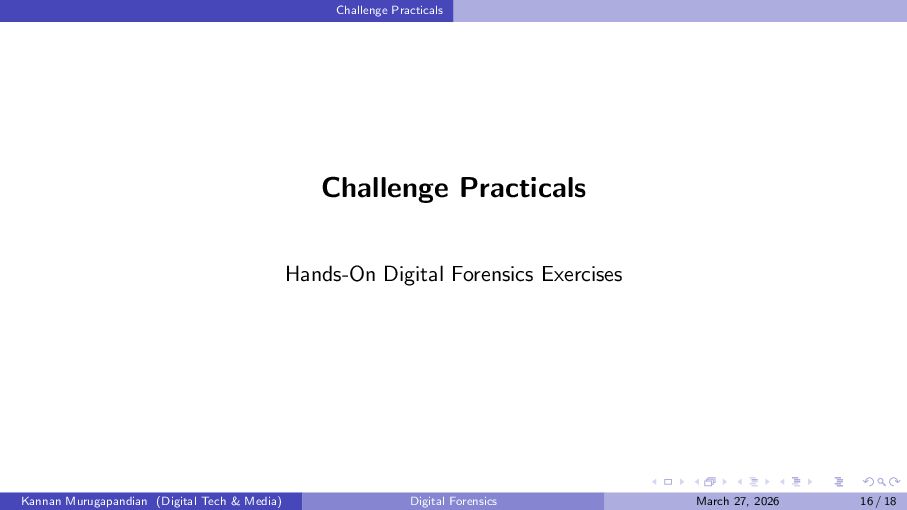 Challenge Practicals

Challenge Practicals

Hands-On Digital Forensics Exercises

Kannan Murugapandian (Digital Tech & Media)
Digital Forensics
March 27, 2026
16 / 18